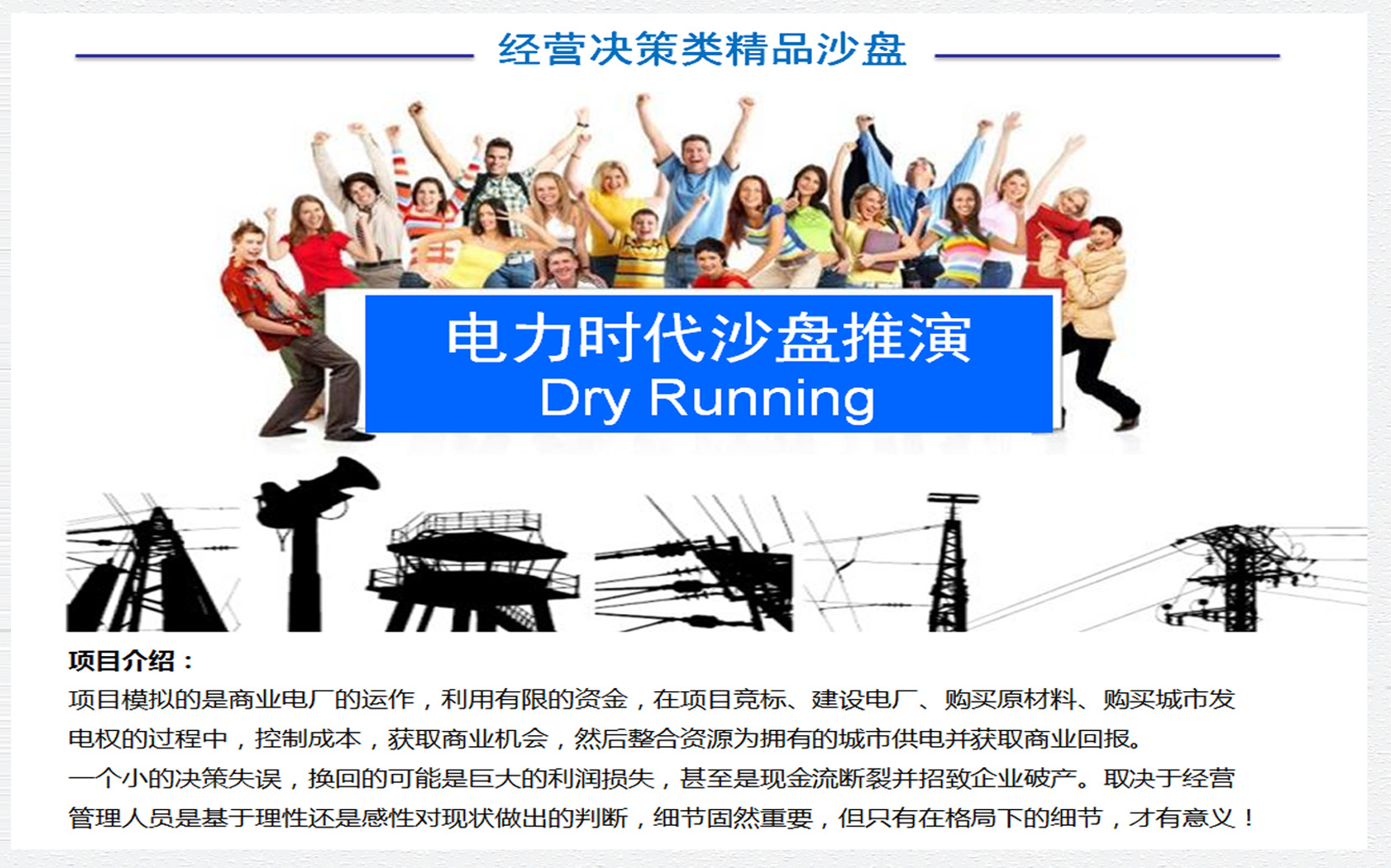 经营决策类精品沙盘

电力时代沙盘推演
Dry Running

项目介绍：
项目模拟的是商业电厂的运作，利用有限的资金，在项目竞标、建设电厂、购买原材料、购买城市发电权的过程中，控制成本，获取商业机会，然后整合资源为拥有的城市供电并获取商业回报。
一个小的决策失误，换回的可能是巨大的利润损失，甚至是现金流断裂并招致企业破产。取决于经营管理人员是基于理性还是感性对现状做出的判断，细节固然重要，但只有在格局下的细节，才有意义！